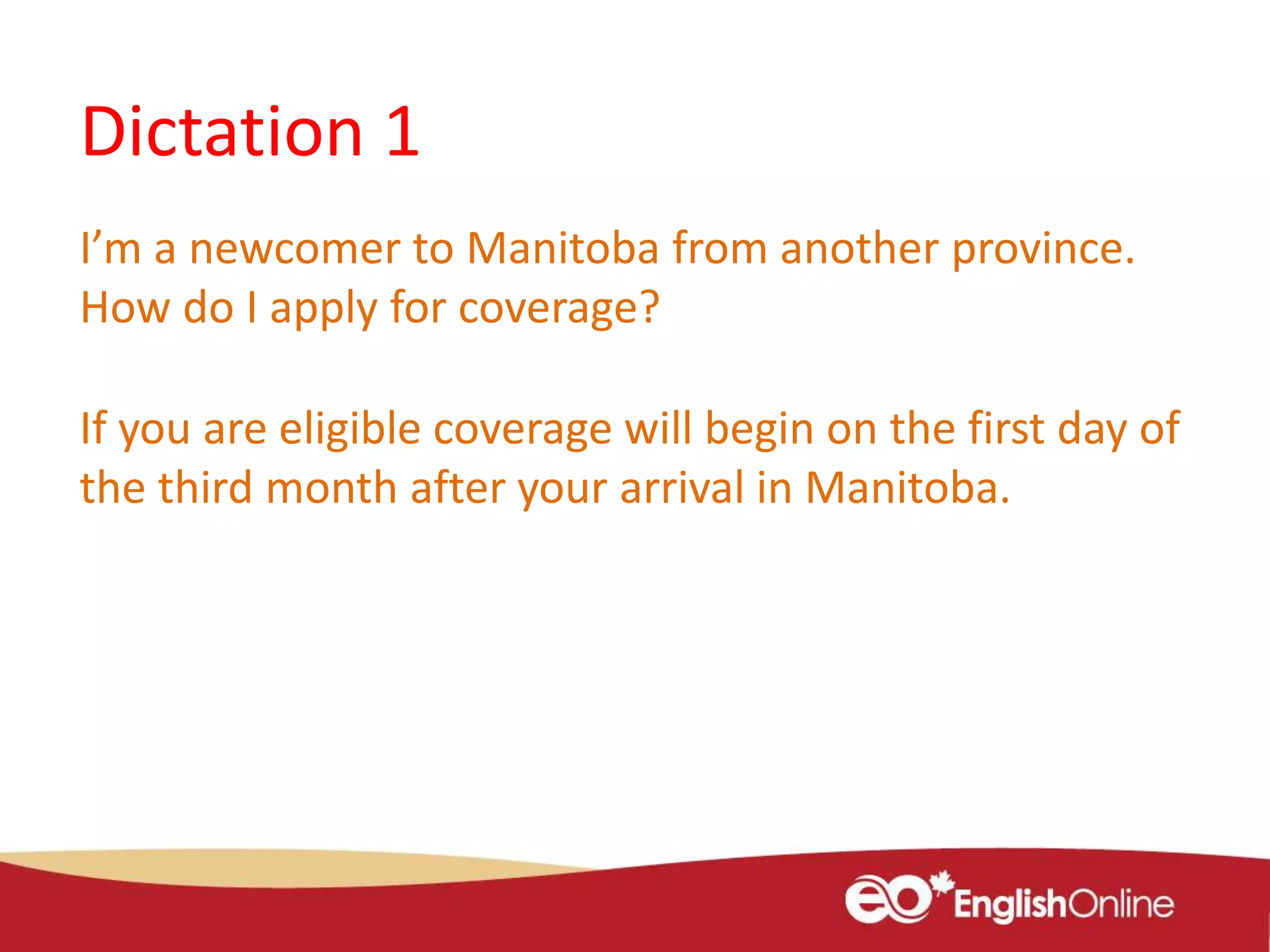 Dictation 1

I’m a newcomer to Manitoba from another province. How do I apply for coverage?

If you are eligible coverage will begin on the first day of the third month after your arrival in Manitoba.

eo EnglishOnline